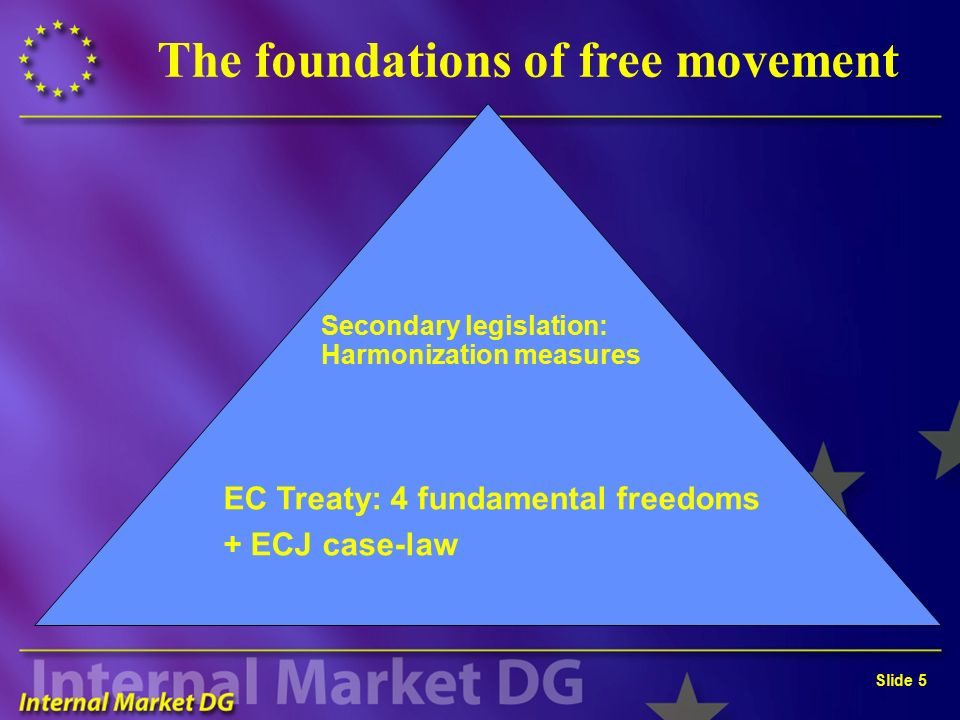 The foundations of free movement

Secondary legislation:
Harmonization measures

EC Treaty: 4 fundamental freedoms
+ ECJ case-law

Internal Market DG

Internal Market DG

Slide 5